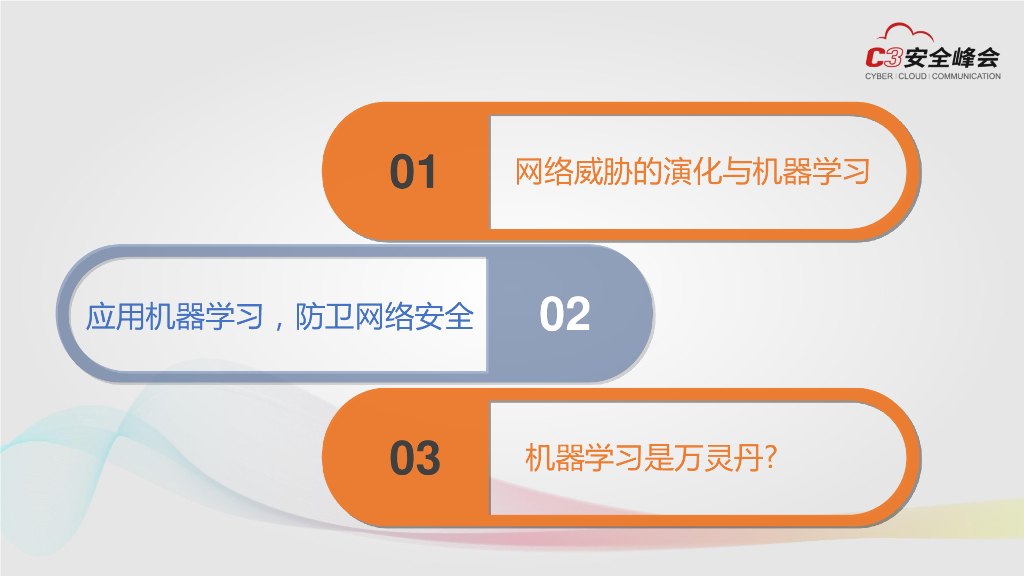 C3安全峰会
CYBER | CLOUD | COMMUNICATION

01
网络威胁的演化与机器学习

应用机器学习，防卫网络安全
02

03
机器学习是万灵丹?